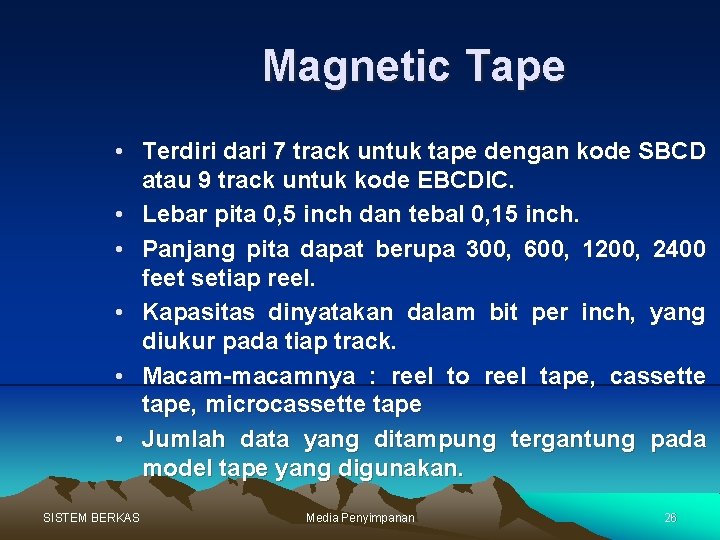 Magnetic Tape

• Terdiri dari 7 track untuk tape dengan kode SBCD atau 9 track untuk kode EBCDIC.
• Lebar pita 0,5 inch dan tebal 0,15 inch.
• Panjang pita dapat berupa 300, 600, 1200, 2400 feet setiap reel.
• Kapasitas dinyatakan dalam bit per inch, yang diukur pada tiap track.
• Macam-macamnya : reel to reel tape, cassette tape, microcassette tape
• Jumlah data yang ditampung tergantung pada model tape yang digunakan.

SISTEM BERKAS
Media Penyimpanan
26